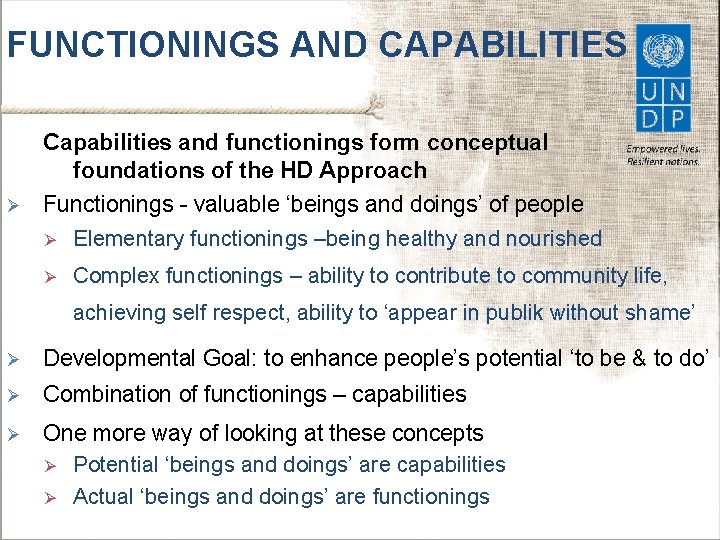 FUNCTIONINGS AND CAPABILITIES

U N
D P

Empowered lives.
Resilient nations.

Capabilities and functionings form conceptual foundations of the HD Approach

➢ Functionings - valuable ‘beings and doings’ of people
➢ Elementary functionings –being healthy and nourished
➢ Complex functionings – ability to contribute to community life, achieving self respect, ability to ‘appear in publik without shame’

➢ Developmental Goal: to enhance people’s potential ‘to be & to do’

➢ Combination of functionings – capabilities

➢ One more way of looking at these concepts
➢ Potential ‘beings and doings’ are capabilities
➢ Actual ‘beings and doings’ are functionings